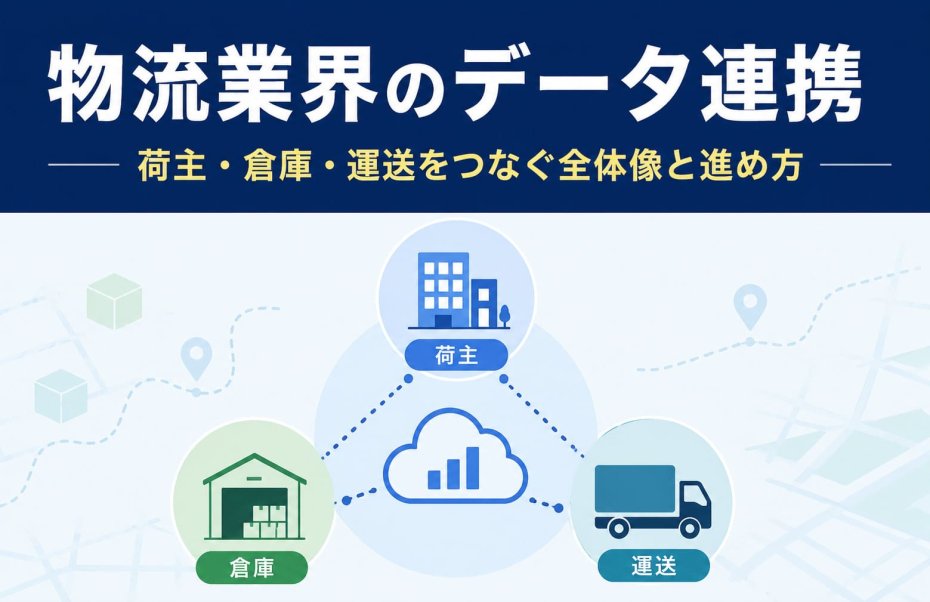 物流業界のデータ連携

荷主・倉庫・運送をつなぐ全体像と進め方

荷主

倉庫

運送